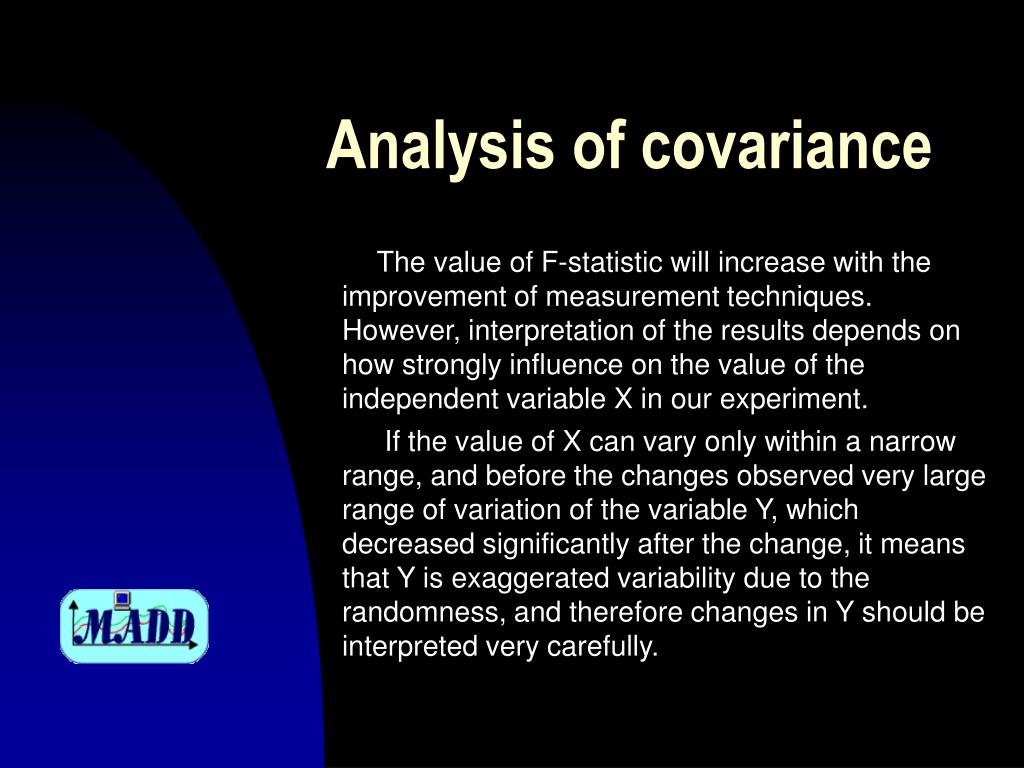 Analysis of covariance

The value of F-statistic will increase with the improvement of measurement techniques. However, interpretation of the results depends on how strongly influence on the value of the independent variable X in our experiment.

If the value of X can vary only within a narrow range, and before the changes observed very large range of variation of the variable Y, which decreased significantly after the change, it means that Y is exaggerated variability due to the randomness, and therefore changes in Y should be interpreted very carefully.

MADD